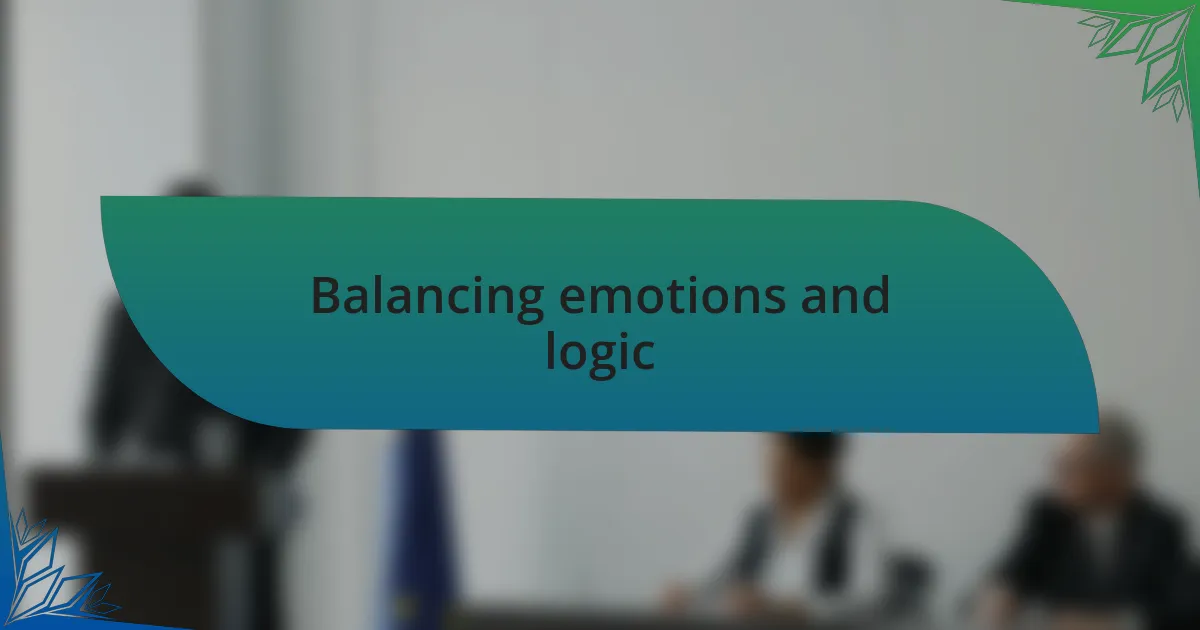 Balancing emotions and logic